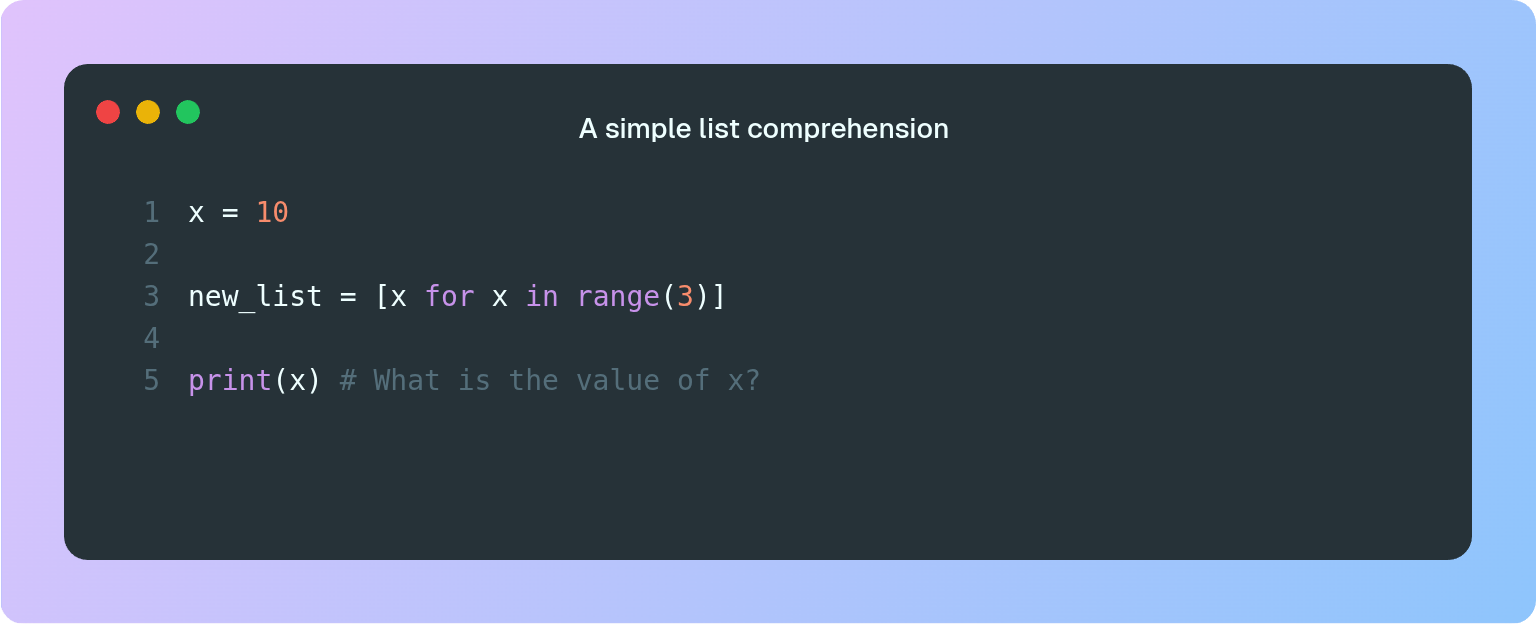 A simple list comprehension

1 x = 10
2
3 new_list = [x for x in range(3)]
4
5 print(x) # What is the value of x?